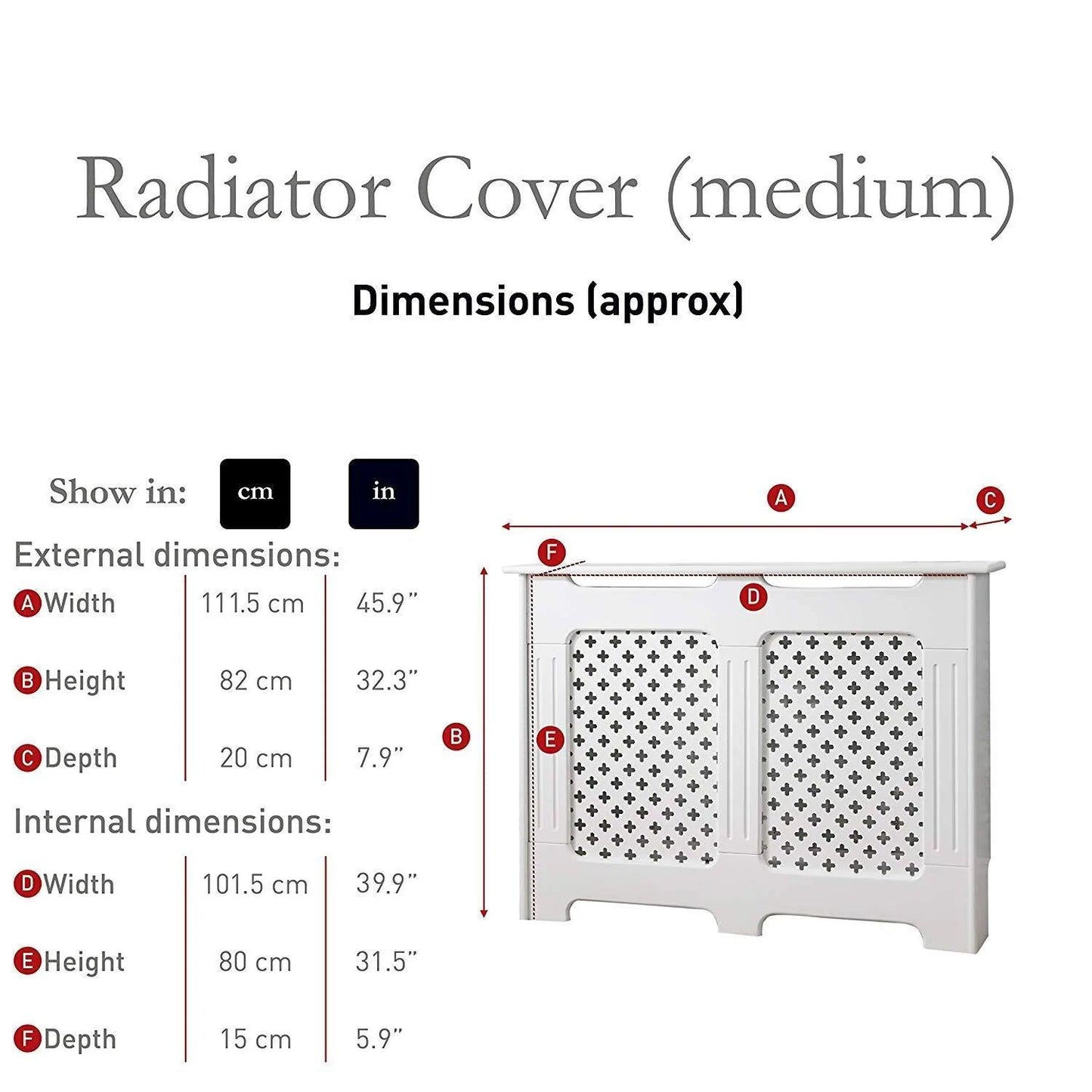 Radiator Cover (medium)

Dimensions (approx)

Show in: cm in

External dimensions:

| | | |
|---|---|---|
| A Width | 111.5 cm | 45.9" |
| B Height | 82 cm | 32.3" |
| C Depth | 20 cm | 7.9" |

Internal dimensions:

| | | |
|---|---|---|
| D Width | 101.5 cm | 39.9" |
| E Height | 80 cm | 31.5" |
| F Depth | 15 cm | 5.9" |

A C F D B E